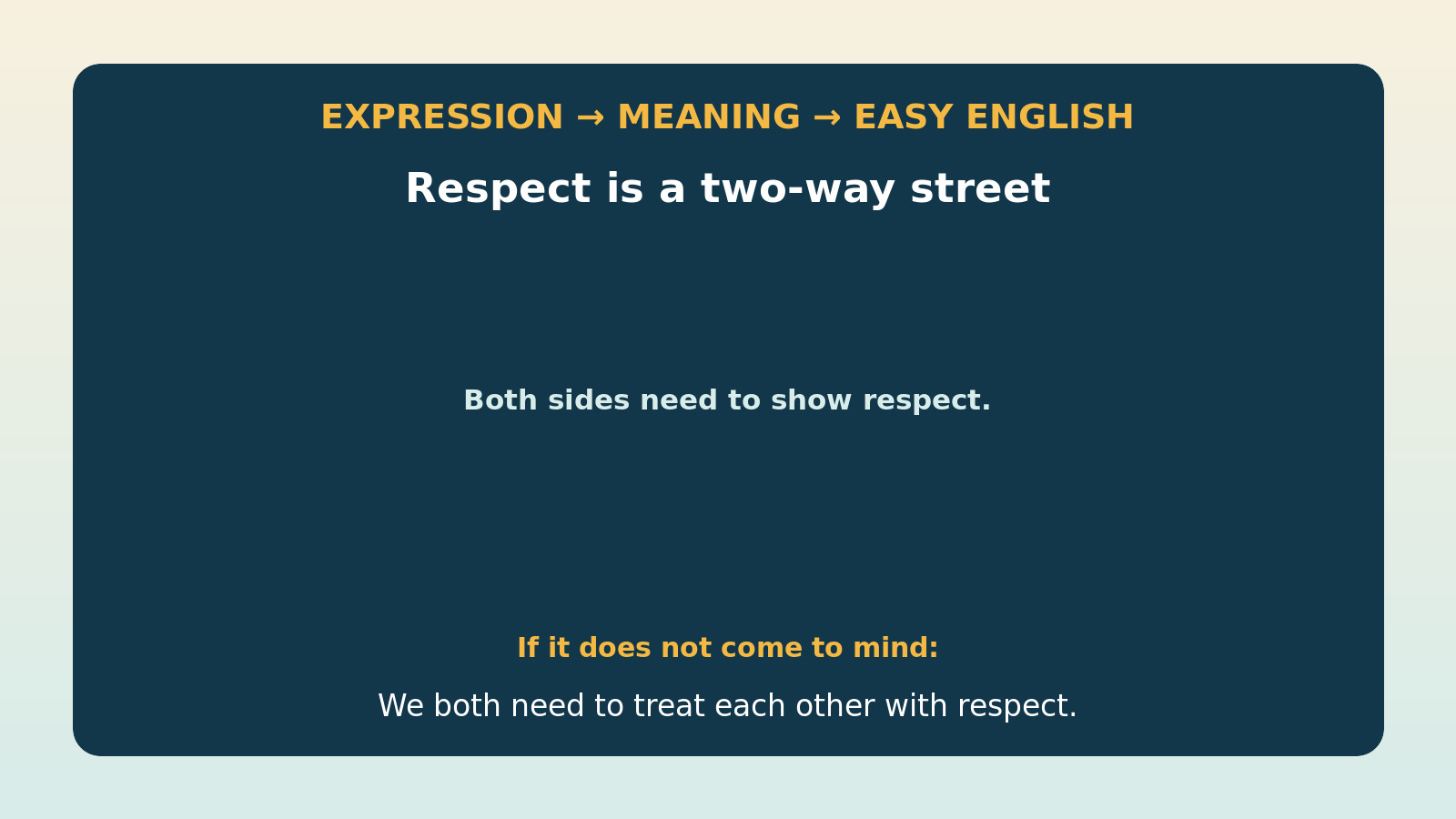 EXPRESSION → MEANING → EASY ENGLISH

Respect is a two-way street

Both sides need to show respect.

If it does not come to mind:

We both need to treat each other with respect.